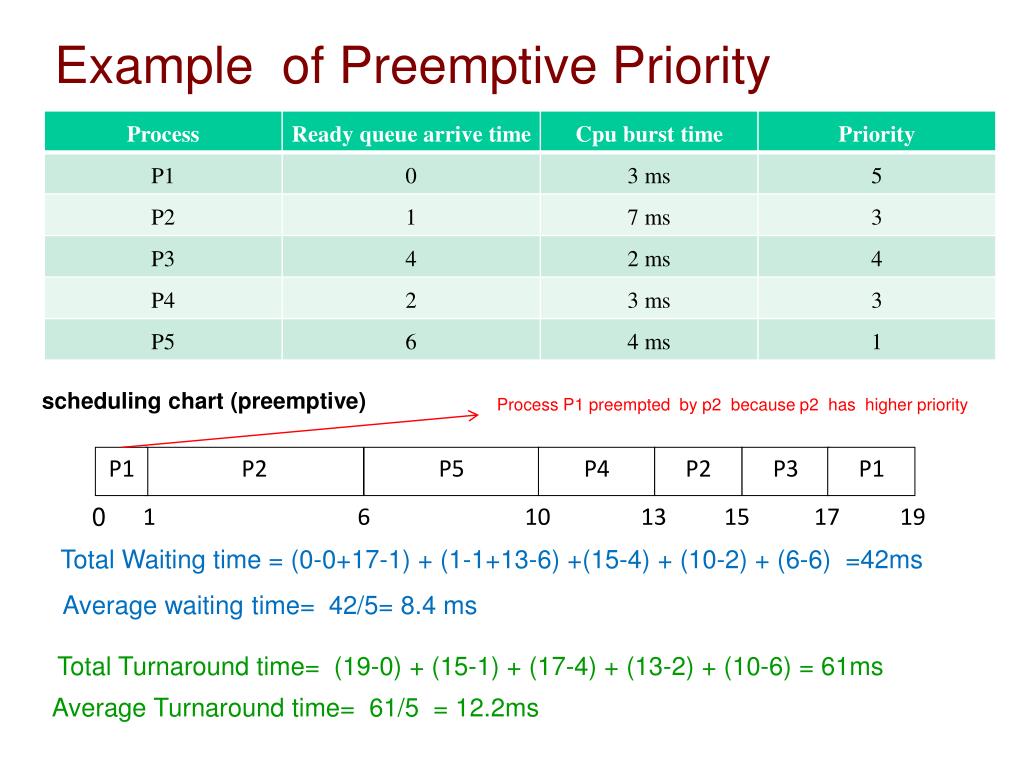 Example of Preemptive Priority

| Process | Ready queue arrive time | Cpu burst time | Priority |
|---|---|---|---|
| P1 | 0 | 3 ms | 5 |
| P2 | 1 | 7 ms | 3 |
| P3 | 4 | 2 ms | 4 |
| P4 | 2 | 3 ms | 3 |
| P5 | 6 | 4 ms | 1 |

scheduling chart (preemptive)

Process P1 preempted by p2 because p2 has higher priority

| P1 | P2 | P5 | P4 | P2 | P3 | P1 |
|---|---|---|---|---|---|---|

0 1 6 10 13 15 17 19

Total Waiting time = (0-0+17-1) + (1-1+13-6) +(15-4) + (10-2) + (6-6) =42ms

Average waiting time= 42/5= 8.4 ms

Total Turnaround time= (19-0) + (15-1) + (17-4) + (13-2) + (10-6) = 61ms

Average Turnaround time= 61/5 = 12.2ms